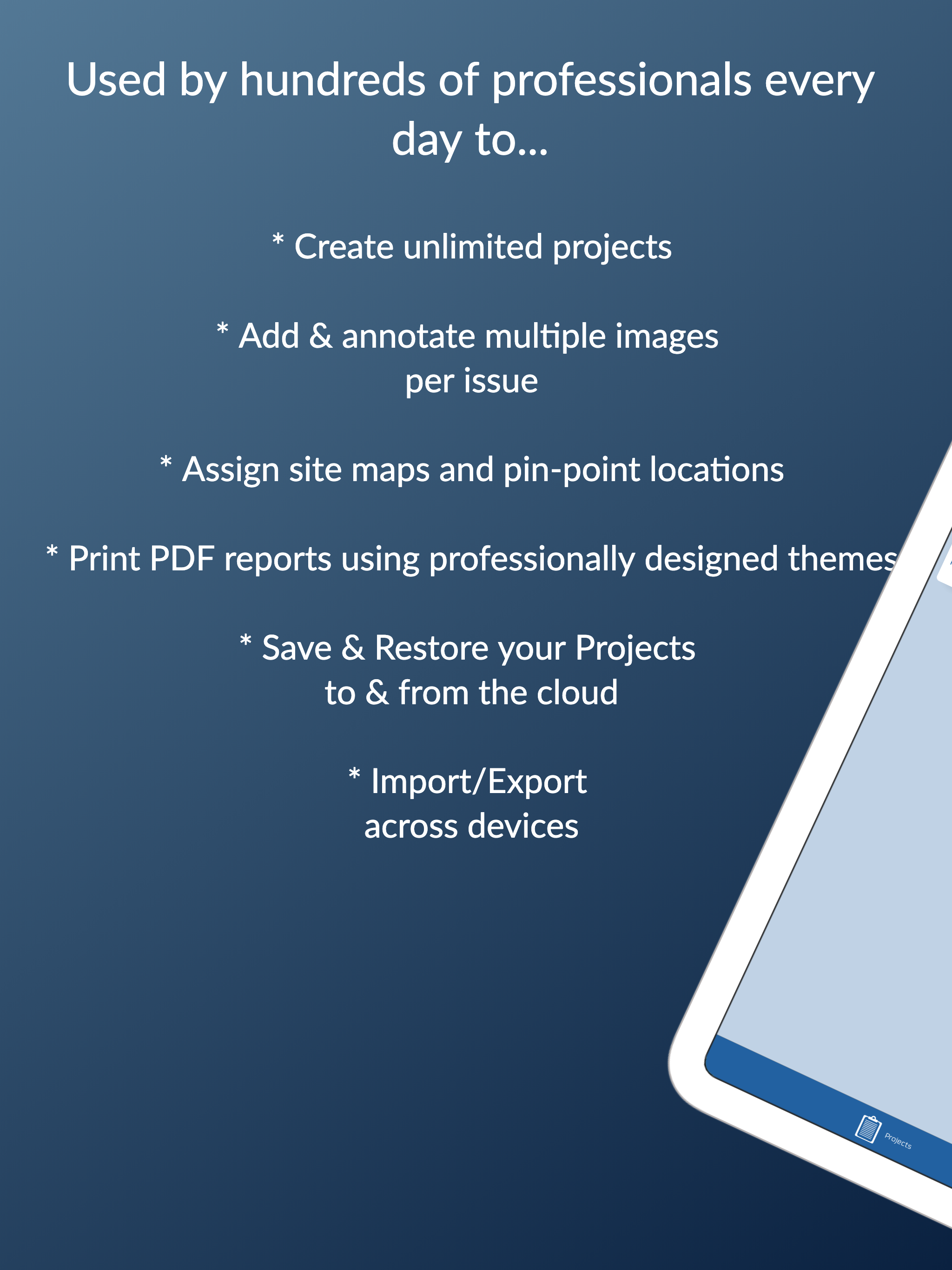 Used by hundreds of professionals every day to...

* Create unlimited projects

* Add & annotate multiple images per issue

* Assign site maps and pin-point locations

* Print PDF reports using professionally designed themes

* Save & Restore your Projects to & from the cloud

* Import/Export across devices

Projects